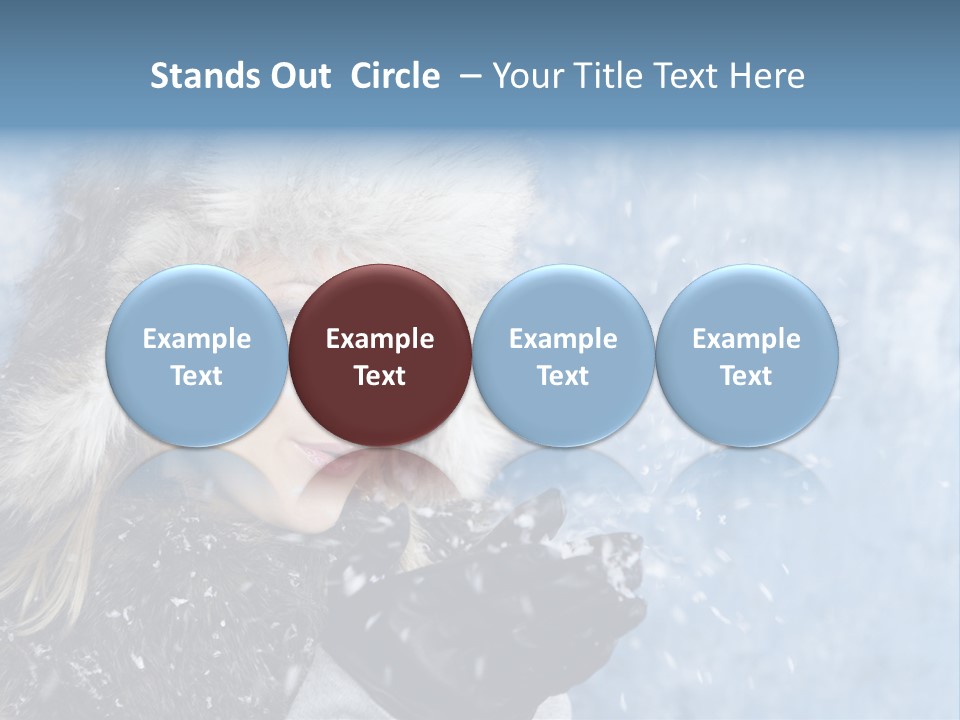 Stands Out Circle – Your Title Text Here

Example Text

Example Text

Example Text

Example Text